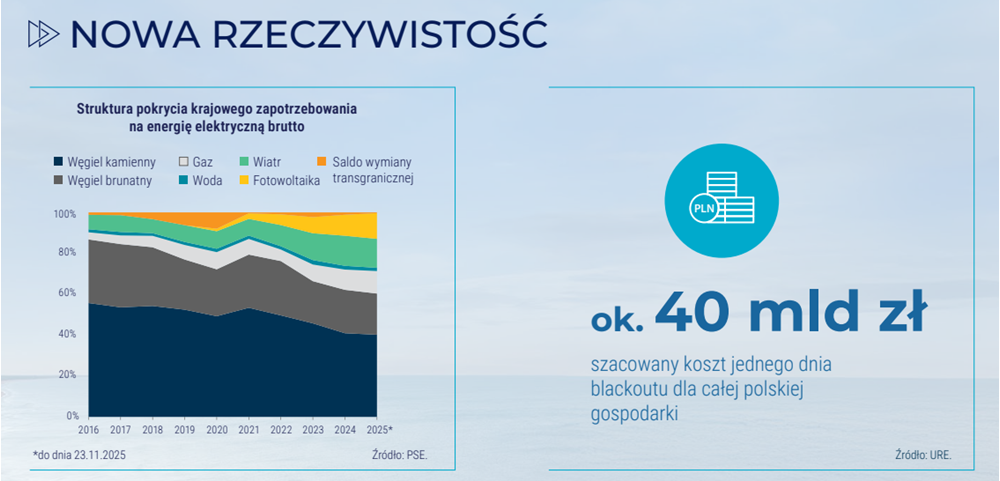 NOWA RZECZYWISTOŚĆ

Struktura pokrycia krajowego zapotrzebowania na energię elektryczną brutto

Węgiel kamienny
Węgiel brunatny
Gaz
Woda
Wiatr
Fotowoltaika
Saldo wymiany transgranicznej

100%
80%
60%
40%
20%
0%

2016 2017 2018 2019 2020 2021 2022 2023 2024 2025*

*do dnia 23.11.2025

Źródło: PSE.

PLN

ok. 40 mld zł

szacowany koszt jednego dnia blackoutu dla całej polskiej gospodarki

Źródło: URE.